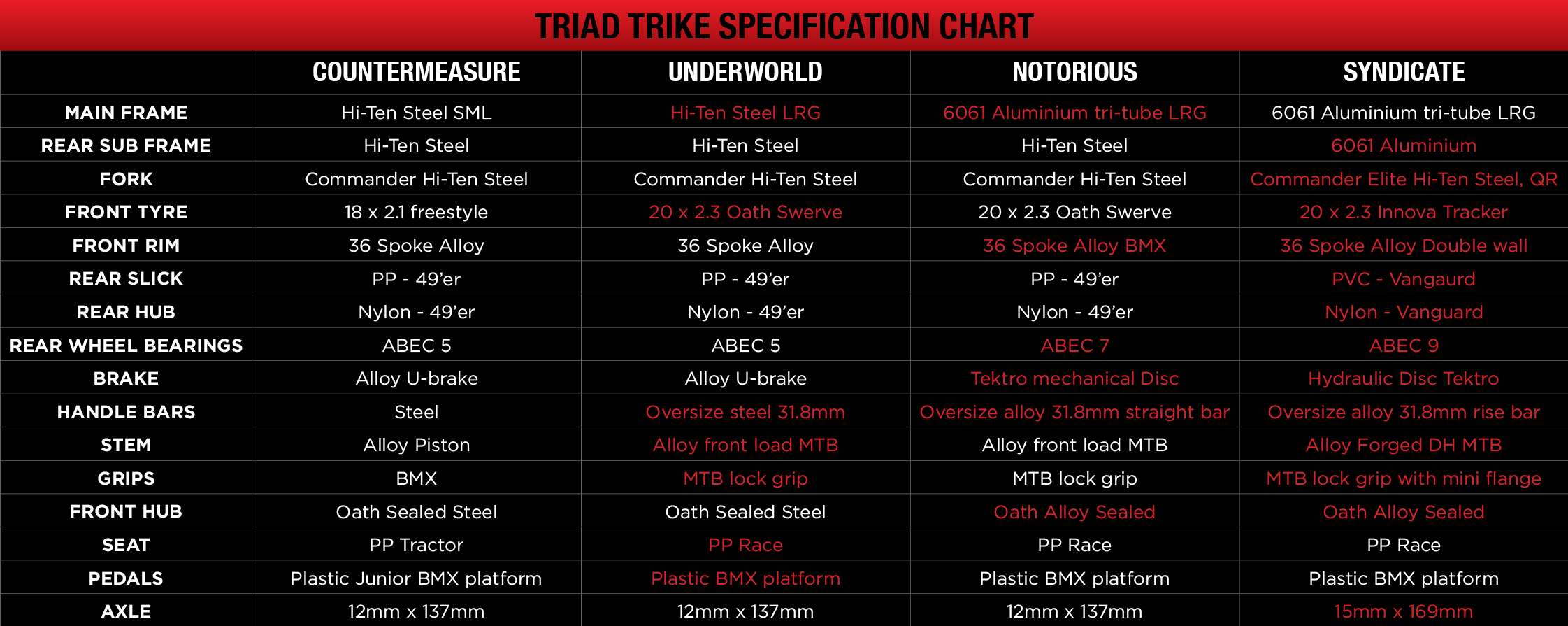 TRIAD TRIKE SPECIFICATION CHART

| | COUNTERMEASURE | UNDERWORLD | NOTORIOUS | SYNDICATE |
|---|---|---|---|---|
| MAIN FRAME | Hi-Ten Steel SML | Hi-Ten Steel LRG | 6061 Aluminium tri-tube LRG | 6061 Aluminium tri-tube LRG |
| REAR SUB FRAME | Hi-Ten Steel | Hi-Ten Steel | Hi-Ten Steel | 6061 Aluminium |
| FORK | Commander Hi-Ten Steel | Commander Hi-Ten Steel | Commander Hi-Ten Steel | Commander Elite Hi-Ten Steel, QR |
| FRONT TYRE | 18 x 2.1 freestyle | 20 x 2.3 Oath Swerve | 20 x 2.3 Oath Swerve | 20 x 2.3 Innova Tracker |
| FRONT RIM | 36 Spoke Alloy | 36 Spoke Alloy | 36 Spoke Alloy BMX | 36 Spoke Alloy Double wall |
| REAR SLICK | PP - 49'er | PP - 49'er | PP - 49'er | PVC - Vangaurd |
| REAR HUB | Nylon - 49'er | Nylon - 49'er | Nylon - 49'er | Nylon - Vanguard |
| REAR WHEEL BEARINGS | ABEC 5 | ABEC 5 | ABEC 7 | ABEC 9 |
| BRAKE | Alloy U-brake | Alloy U-brake | Tektro mechanical Disc | Hydraulic Disc Tektro |
| HANDLE BARS | Steel | Oversize steel 31.8mm | Oversize alloy 31.8mm straight bar | Oversize alloy 31.8mm rise bar |
| STEM | Alloy Piston | Alloy front load MTB | Alloy front load MTB | Alloy Forged DH MTB |
| GRIPS | BMX | MTB lock grip | MTB lock grip | MTB lock grip with mini flange |
| FRONT HUB | Oath Sealed Steel | Oath Sealed Steel | Oath Alloy Sealed | Oath Alloy Sealed |
| SEAT | PP Tractor | PP Race | PP Race | PP Race |
| PEDALS | Plastic Junior BMX platform | Plastic BMX platform | Plastic BMX platform | Plastic BMX platform |
| AXLE | 12mm x 137mm | 12mm x 137mm | 12mm x 137mm | 15mm x 169mm |